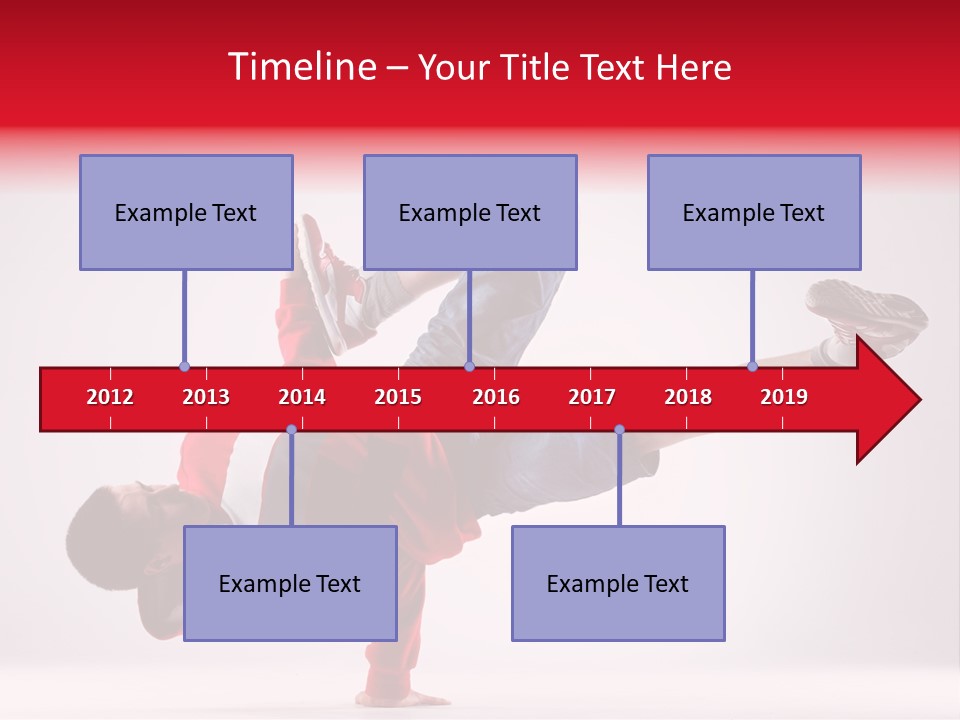 Timeline – Your Title Text Here

Example Text

Example Text

Example Text

2012 2013 2014 2015 2016 2017 2018 2019

Example Text

Example Text